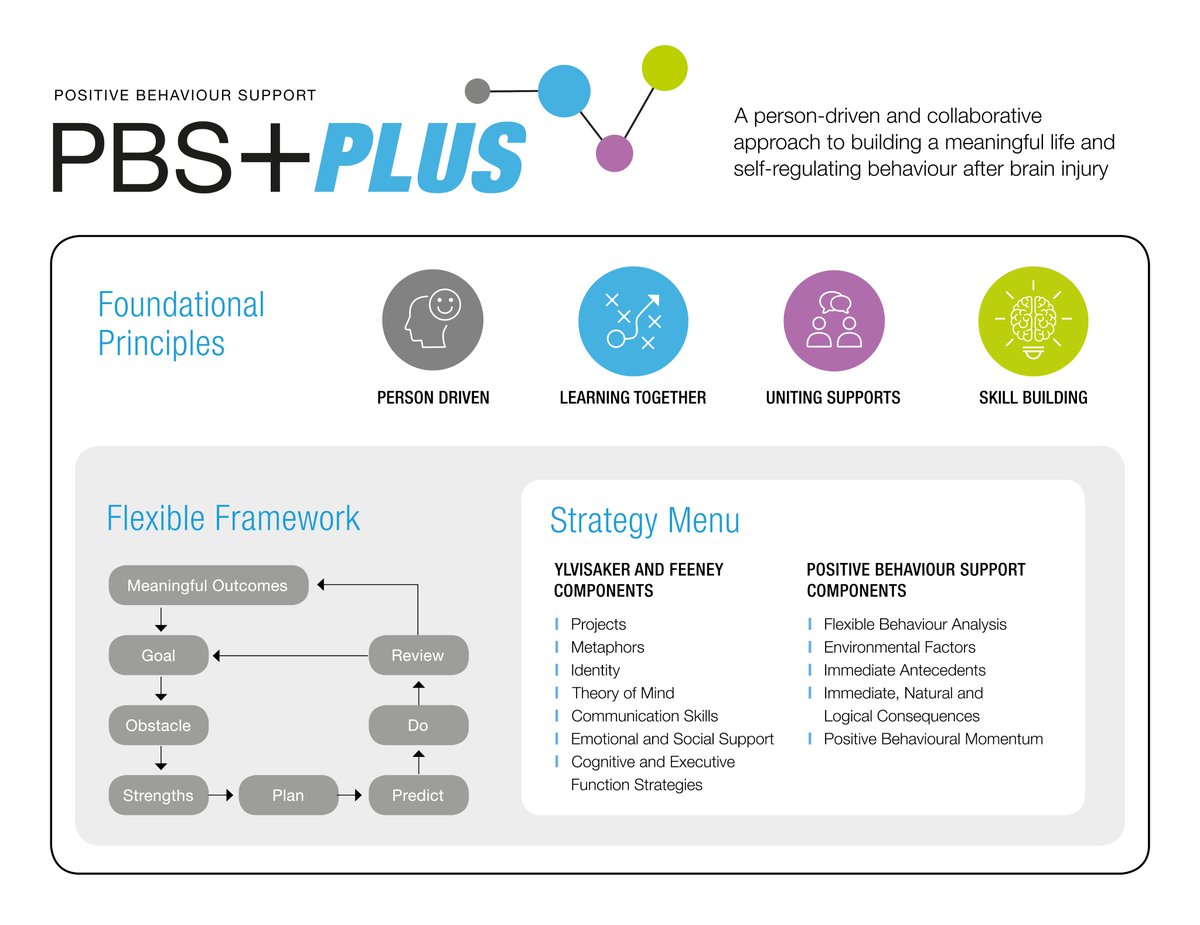 POSITIVE BEHAVIOUR SUPPORT

PBS+PLUS

A person-driven and collaborative approach to building a meaningful life and self-regulating behaviour after brain injury

Foundational Principles

PERSON DRIVEN

LEARNING TOGETHER

UNITING SUPPORTS

SKILL BUILDING

Flexible Framework

Meaningful Outcomes

Goal

Obstacle

Strengths

Plan

Predict

Do

Review

Strategy Menu

YLVISAKER AND FEENEY COMPONENTS

Projects
Metaphors
Identity
Theory of Mind
Communication Skills
Emotional and Social Support
Cognitive and Executive Function Strategies

POSITIVE BEHAVIOUR SUPPORT COMPONENTS

Flexible Behaviour Analysis
Environmental Factors
Immediate Antecedents
Immediate, Natural and Logical Consequences
Positive Behavioural Momentum